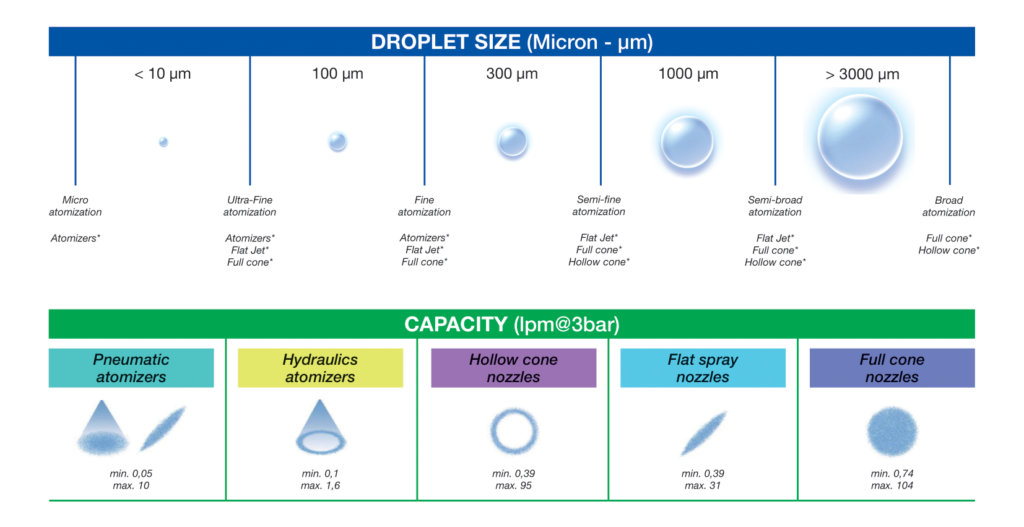 DROPLET SIZE (Micron - µm)

< 10 µm

100 µm

300 µm

1000 µm

> 3000 µm

Micro atomization

Atomizers*

Ultra-Fine atomization

Atomizers*
Flat Jet*
Full cone*

Fine atomization

Atomizers*
Flat Jet*
Full cone*

Semi-fine atomization

Flat Jet*
Full cone*
Hollow cone*

Semi-broad atomization

Flat Jet*
Full cone*
Hollow cone*

Broad atomization

Full cone*
Hollow cone*

CAPACITY (lpm@3bar)

Pneumatic atomizers

min. 0,05
max. 10

Hydraulics atomizers

min. 0,1
max. 1,6

Hollow cone nozzles

min. 0,39
max. 95

Flat spray nozzles

min. 0,39
max. 31

Full cone nozzles

min. 0,74
max. 104